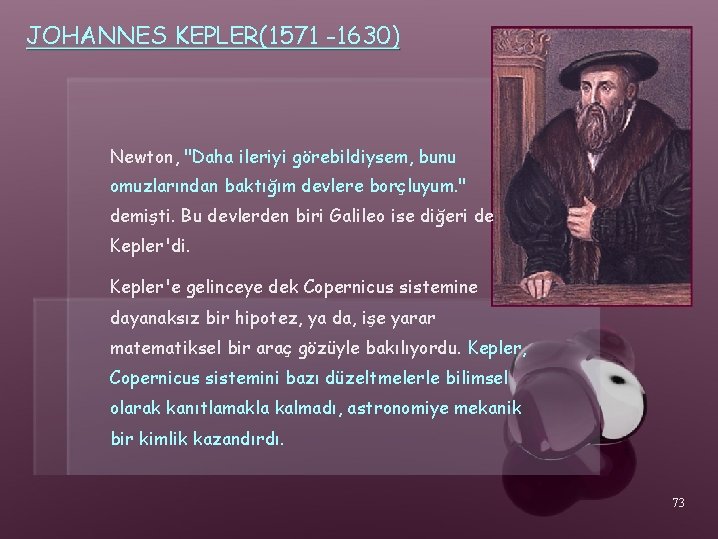 JOHANNES KEPLER(1571 -1630)

Newton, "Daha ileriyi görebildiysem, bunu omuzlarından baktığım devlere borçluyum." demişti. Bu devlerden biri Galileo ise diğeri de Kepler'di.

Kepler'e gelinceye dek Copernicus sistemine dayanaksız bir hipotez, ya da, işe yarar matematiksel bir araç gözüyle bakılıyordu. Kepler, Copernicus sistemini bazı düzeltmelerle bilimsel olarak kanıtlamakla kalmadı, astronomiye mekanik bir kimlik kazandırdı.

73